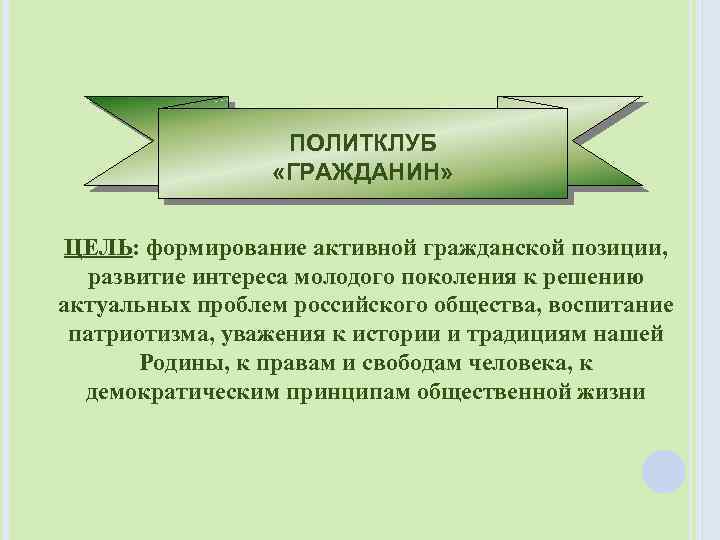 ПОЛИТКЛУБ «ГРАЖДАНИН»

ЦЕЛЬ: формирование активной гражданской позиции, развитие интереса молодого поколения к решению актуальных проблем российского общества, воспитание патриотизма, уважения к истории и традициям нашей Родины, к правам и свободам человека, к демократическим принципам общественной жизни